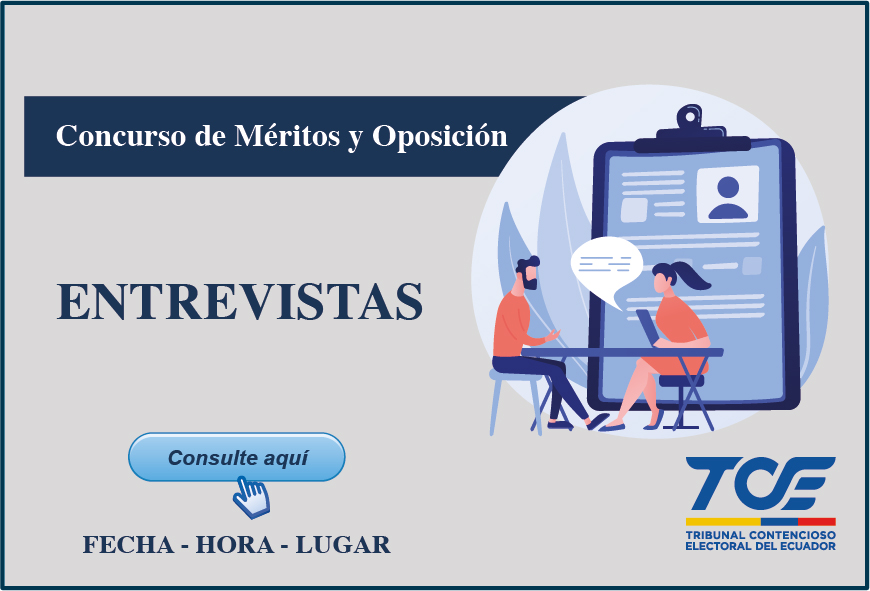 Concurso de Méritos y Oposición

ENTREVISTAS

Consulte aquí

FECHA - HORA - LUGAR

TCE
TRIBUNAL CONTENCIOSO ELECTORAL DEL ECUADOR